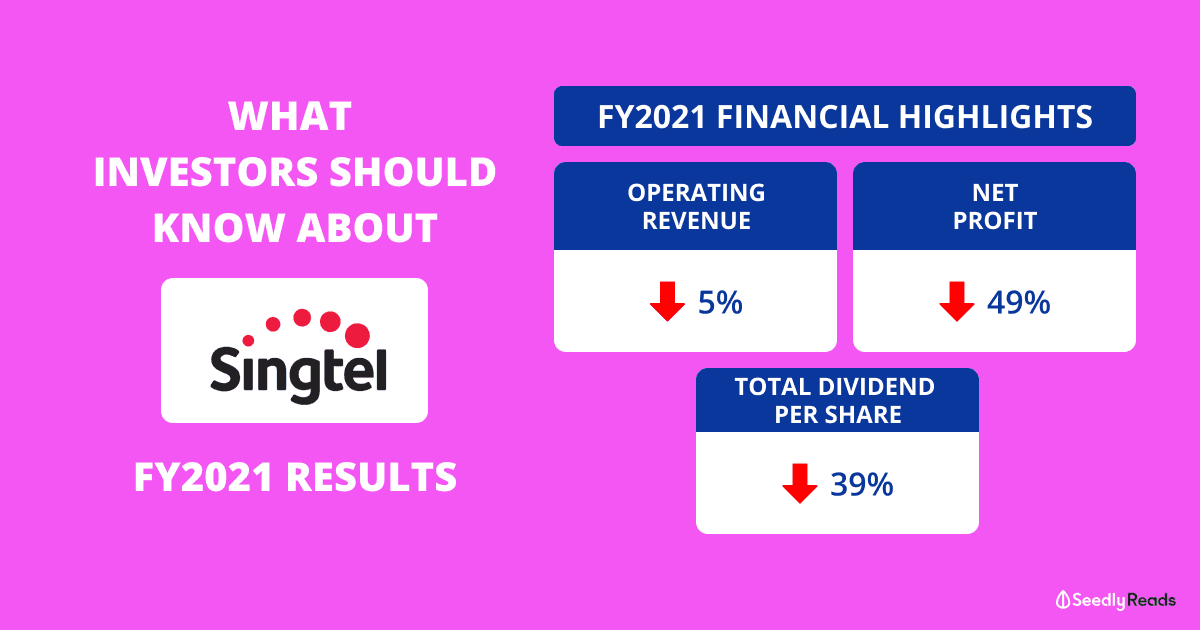 WHAT INVESTORS SHOULD KNOW ABOUT

Singtel

FY2021 RESULTS

FY2021 FINANCIAL HIGHLIGHTS

OPERATING REVENUE

5%

NET PROFIT

49%

TOTAL DIVIDEND PER SHARE

39%

SeedlyReads